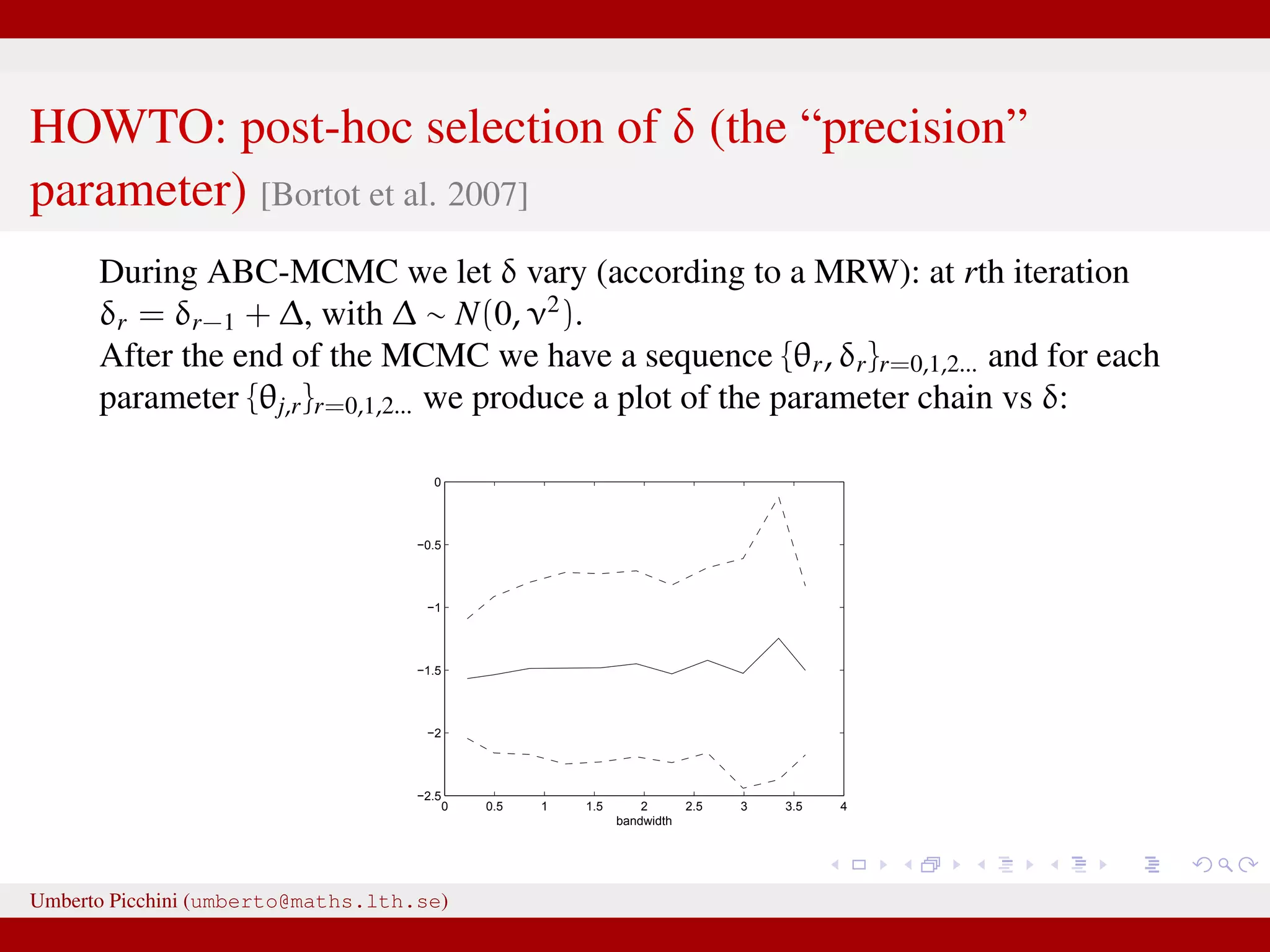 HOWTO: post-hoc selection of $\delta$ (the “precision” parameter) [Bortot et al. 2007]

During ABC-MCMC we let $\delta$ vary (according to a MRW): at $r$th iteration $\delta_r = \delta_{r-1} + \Delta$, with $\Delta \sim N(0, \nu^2)$.
After the end of the MCMC we have a sequence $\{\theta_r, \delta_r\}_{r=0,1,2...}$ and for each parameter $\{\theta_{j,r}\}_{r=0,1,2...}$ we produce a plot of the parameter chain vs $\delta$:

0
−0.5
−1
−1.5
−2
−2.5
0 0.5 1 1.5 2 2.5 3 3.5 4
bandwidth

Umberto Picchini (umberto@maths.lth.se)